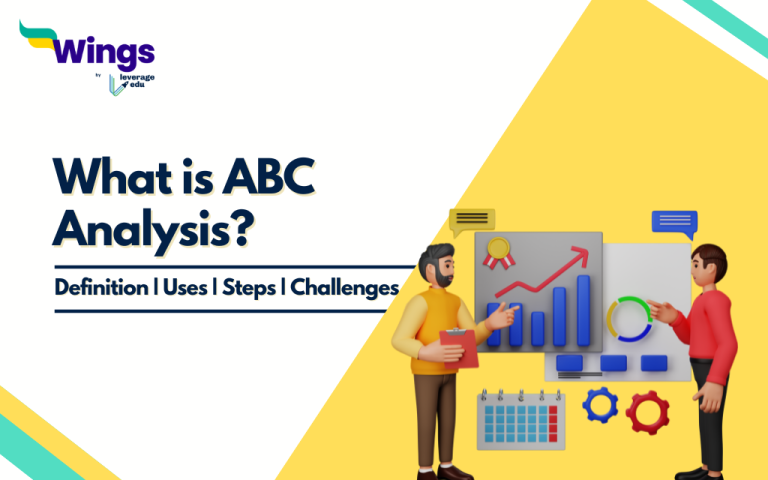 Wings
by leverage edu

What is ABC Analysis?

Definition | Uses | Steps | Challenges